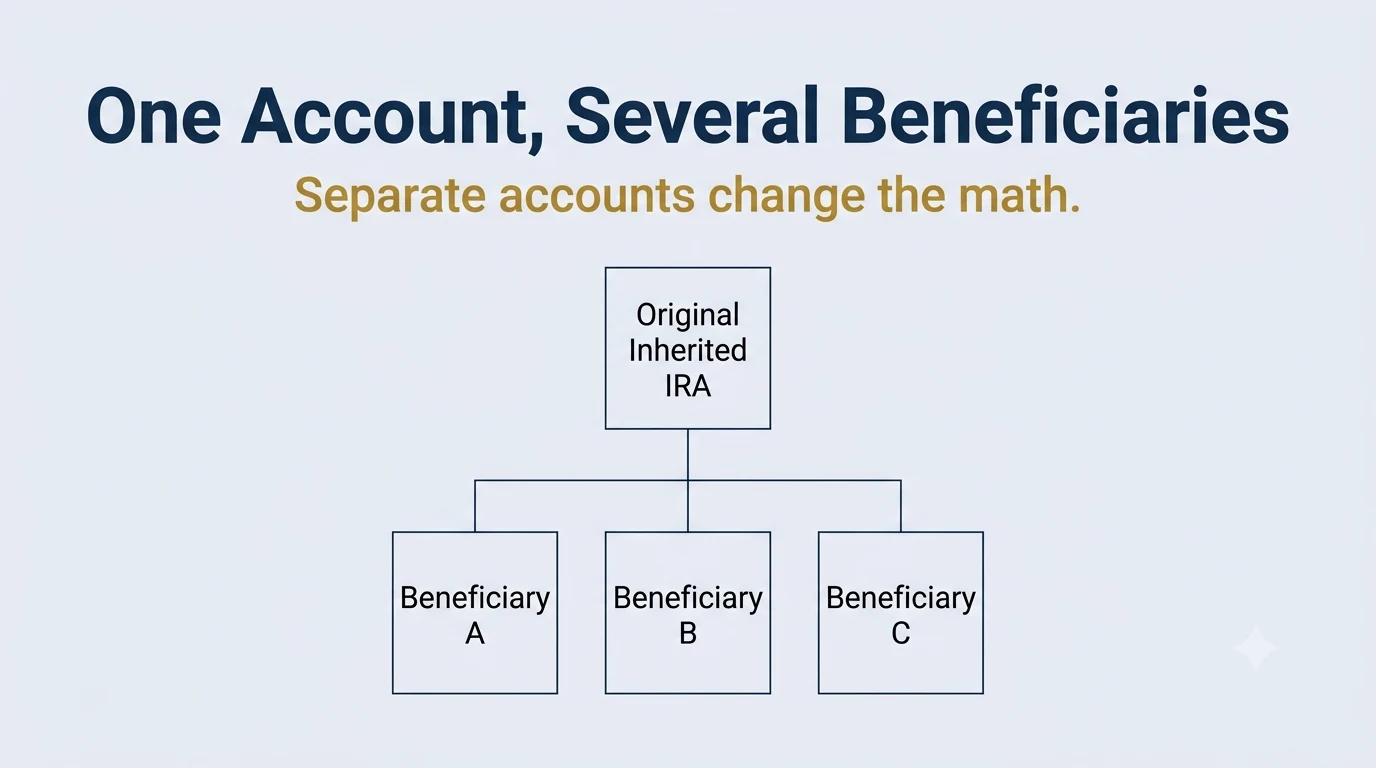 One Account, Several Beneficiaries

Separate accounts change the math.

Original Inherited IRA

Beneficiary A

Beneficiary B

Beneficiary C